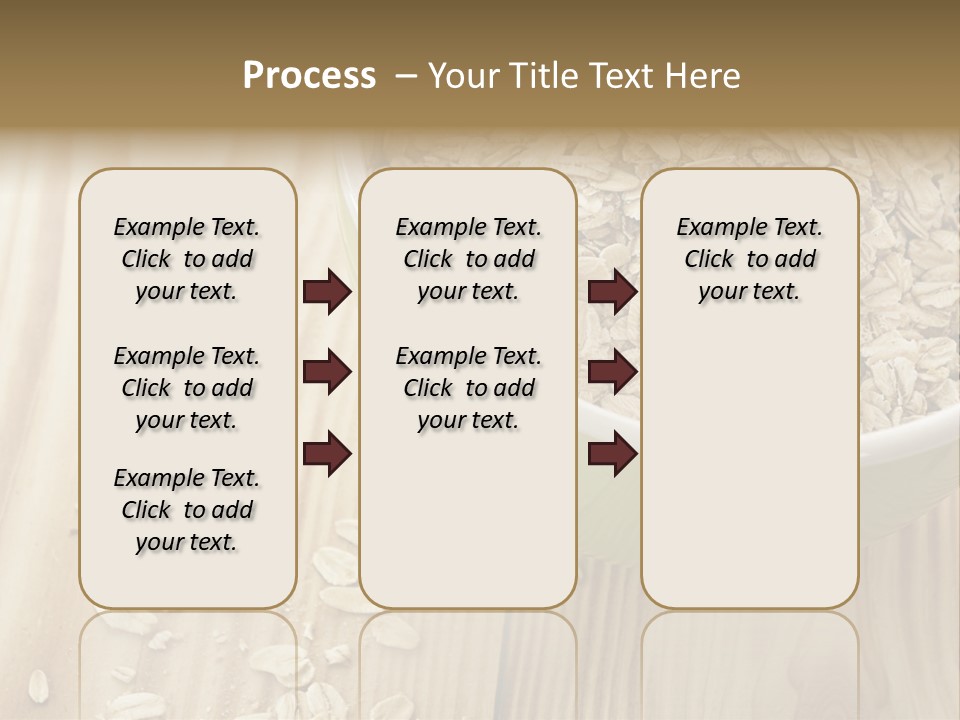 Process – Your Title Text Here

Example Text. Click to add your text.

Example Text. Click to add your text.

Example Text. Click to add your text.

Example Text. Click to add your text.

Example Text. Click to add your text.

Example Text. Click to add your text.